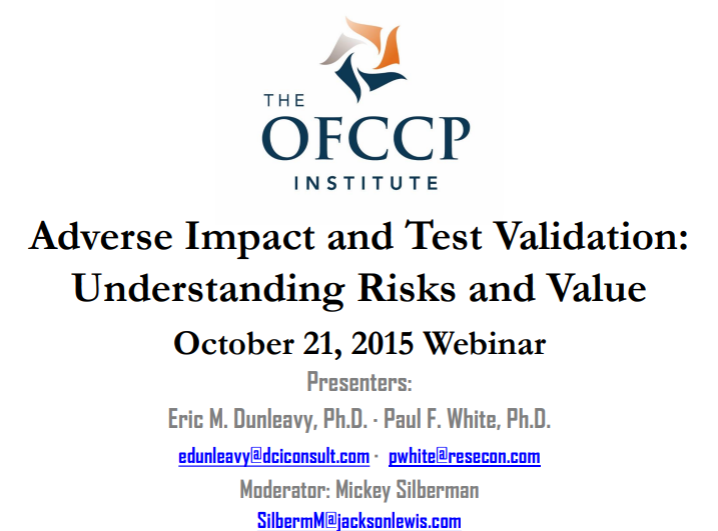 THE
OFCCP
INSTITUTE

Adverse Impact and Test Validation: Understanding Risks and Value

October 21, 2015 Webinar

Presenters:

Eric M. Dunleavy, Ph.D. · Paul F. White, Ph.D.

edunleavy@dciconsult.com · pwhite@resecon.com

Moderator: Mickey Silberman

SilbermM@jacksonlewis.com